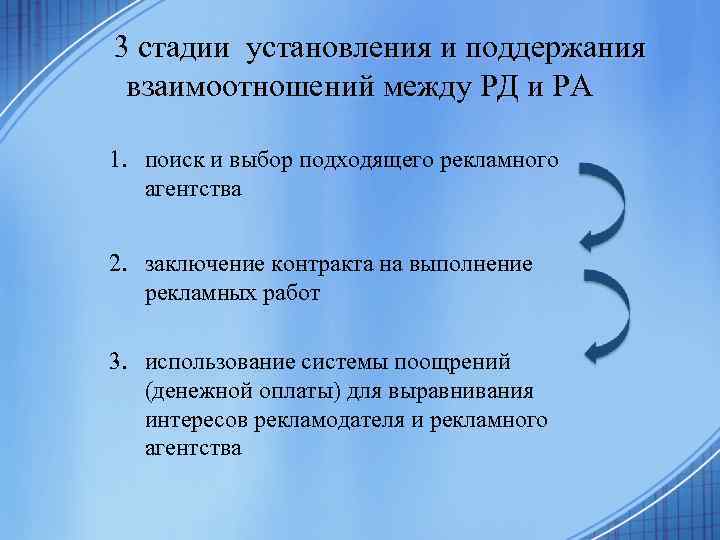 3 стадии установления и поддержания взаимоотношений между РД и РА

1. поиск и выбор подходящего рекламного агентства

2. заключение контракта на выполнение рекламных работ

3. использование системы поощрений (денежной оплаты) для выравнивания интересов рекламодателя и рекламного агентства